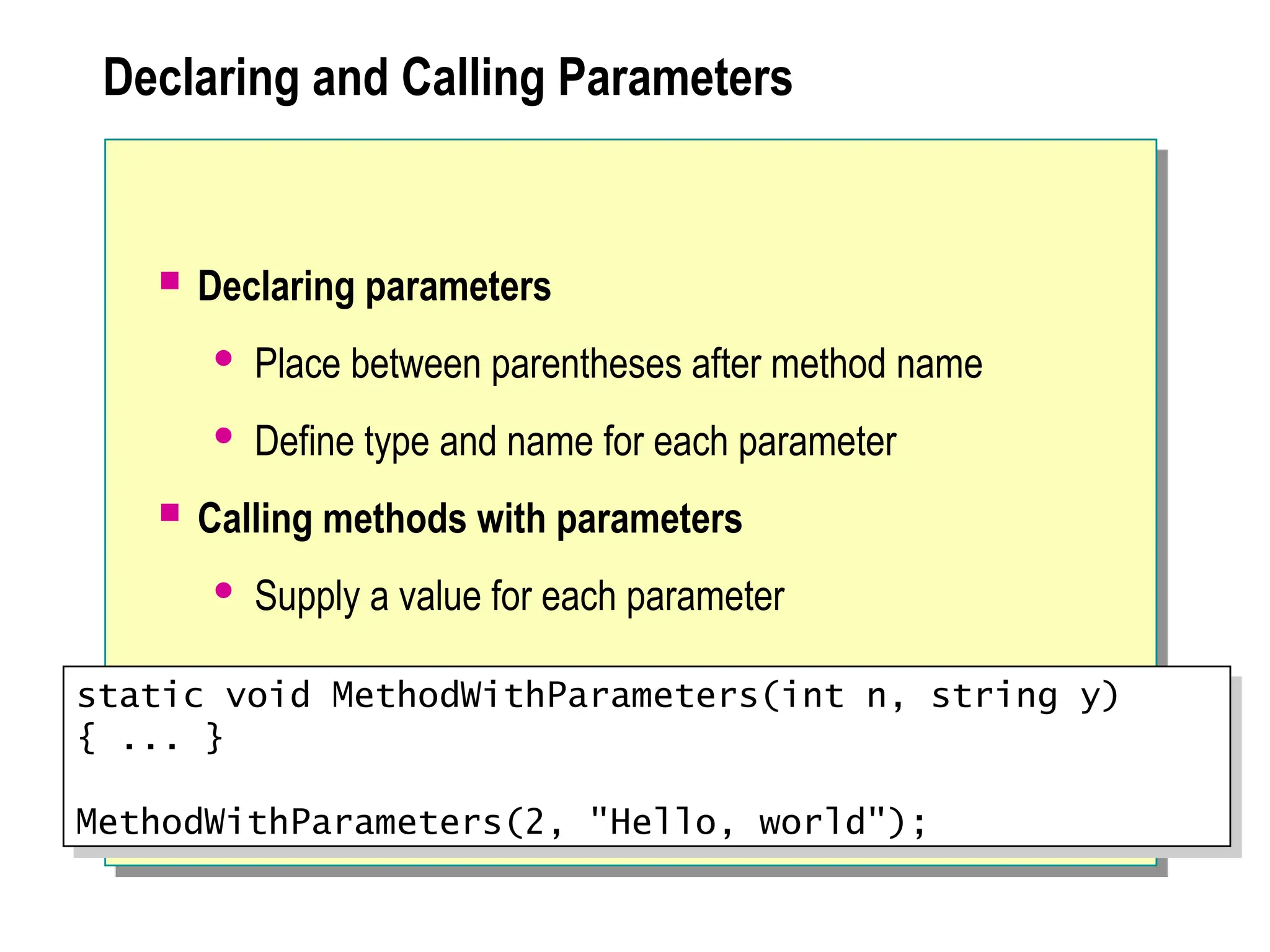 Declaring and Calling Parameters

Declaring parameters

Place between parentheses after method name

Define type and name for each parameter

Calling methods with parameters

Supply a value for each parameter

static void MethodWithParameters(int n, string y)
{ ... }

MethodWithParameters(2, "Hello, world");